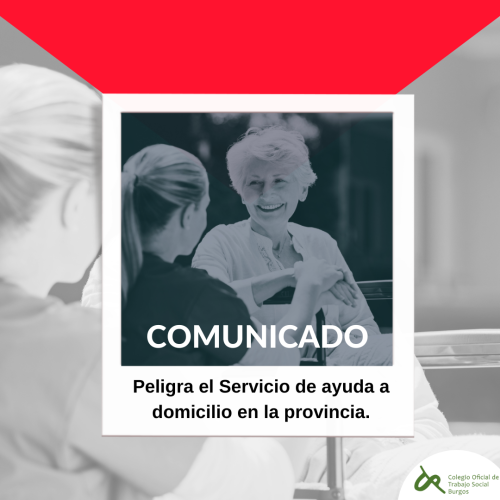 COMUNICADO

Peligra el Servicio de ayuda a domicilio en la provincia.

Colegio Oficial de Trabajo Social Burgos